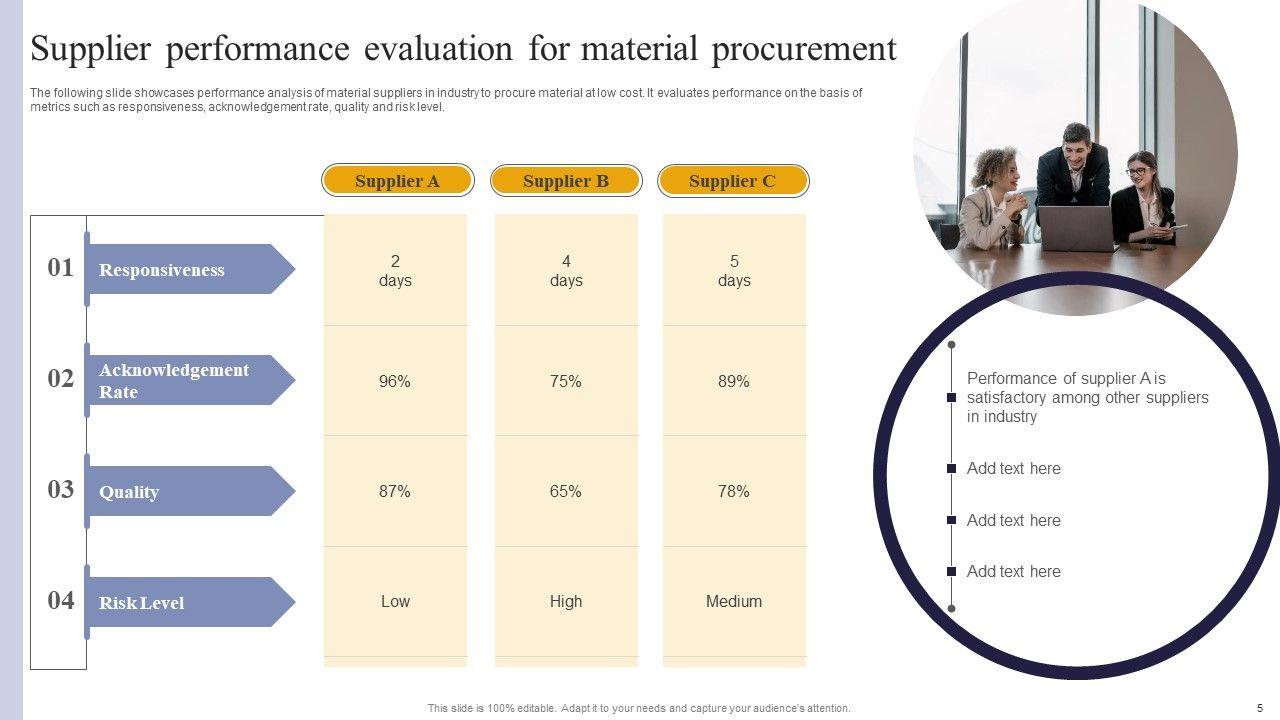 Supplier performance evaluation for material procurement

The following slide showcases performance analysis of material suppliers in industry to procure material at low cost. It evaluates performance on the basis of metrics such as responsiveness, acknowledgement rate, quality and risk level.

| | | Supplier A | Supplier B | Supplier C |
|---|---|---|---|---|
| 01 | Responsiveness | 2 days | 4 days | 5 days |
| 02 | Acknowledgement Rate | 96% | 75% | 89% |
| 03 | Quality | 87% | 65% | 78% |
| 04 | Risk Level | Low | High | Medium |

Performance of supplier A is satisfactory among other suppliers in industry

Add text here

Add text here

Add text here

This slide is 100% editable. Adapt it to your needs and capture your audience's attention.

5